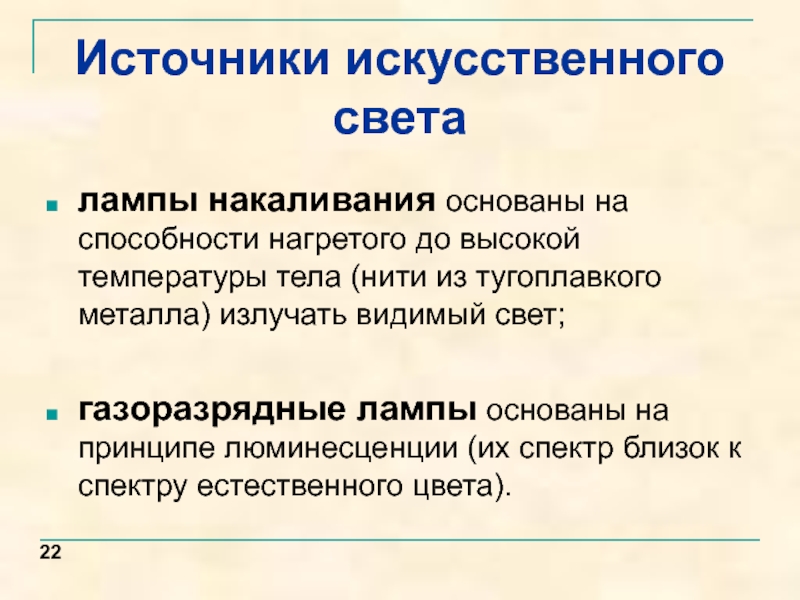 Источники искусственного света

лампы накаливания основаны на способности нагретого до высокой температуры тела (нити из тугоплавкого металла) излучать видимый свет;

газоразрядные лампы основаны на принципе люминесценции (их спектр близок к спектру естественного цвета).

22